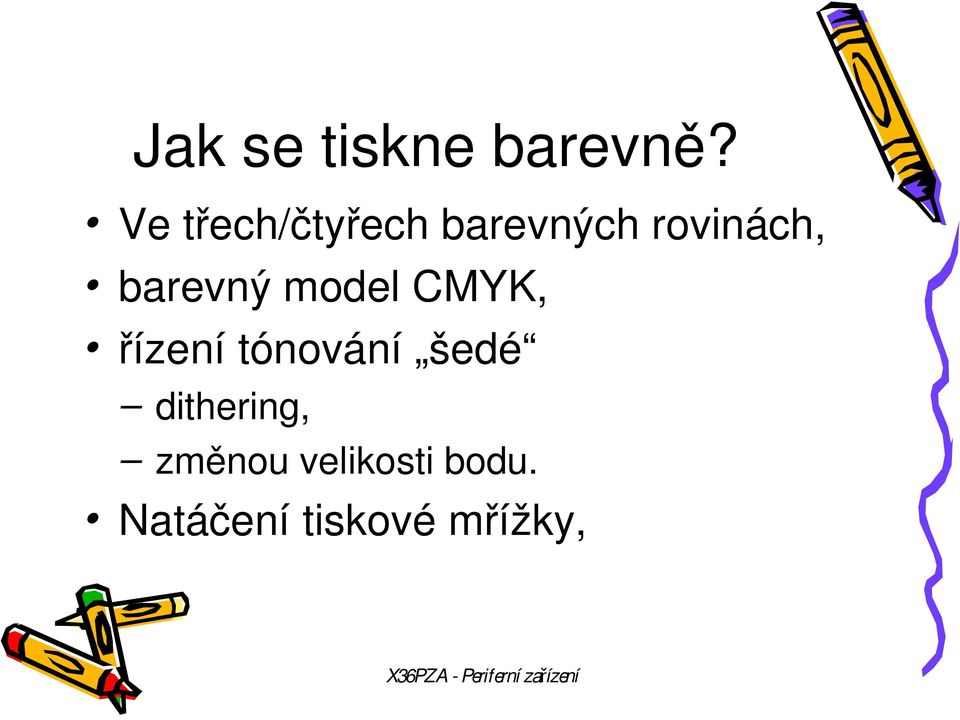 Jak se tiskne barevně?

• Ve třech/čtyřech barevných rovinách,
• barevný model CMYK,
• řízení tónování „šedé“
– dithering,
– změnou velikosti bodu.
• Natáčení tiskové mřížky,

X36PZA - Periferní zařízení